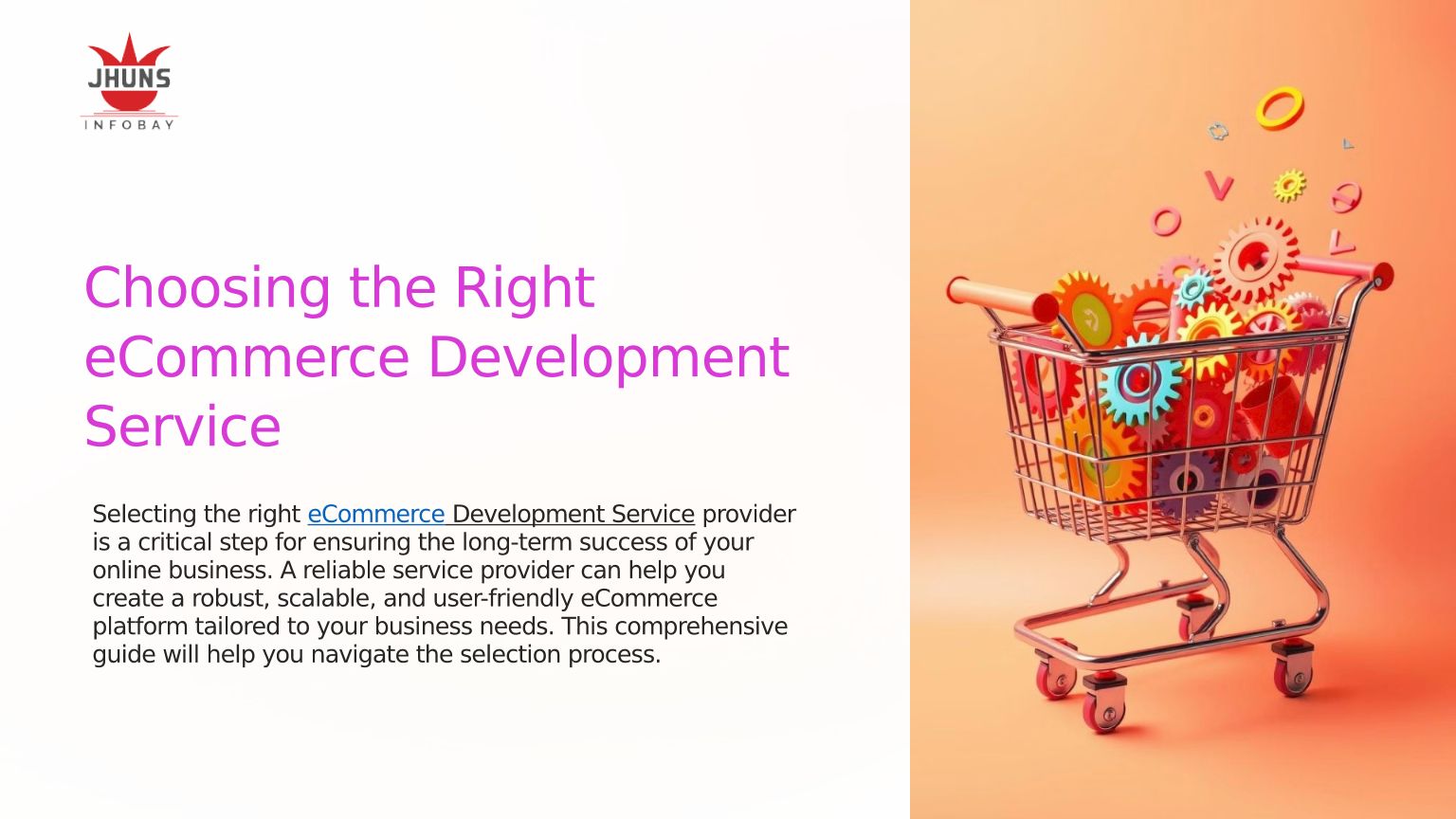 JHUNS
INFOBAY

Choosing the Right eCommerce Development Service

Selecting the right eCommerce Development Service provider is a critical step for ensuring the long-term success of your online business. A reliable service provider can help you create a robust, scalable, and user-friendly eCommerce platform tailored to your business needs. This comprehensive guide will help you navigate the selection process.